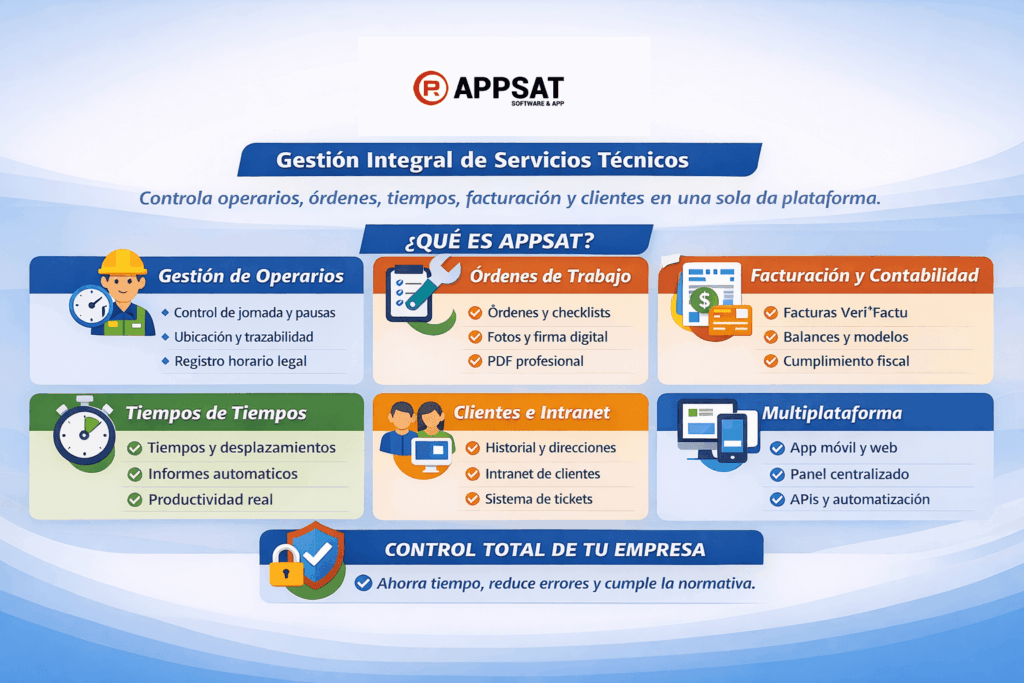 APPSAT
SOFTWARE & APP

Gestión Integral de Servicios Técnicos

Controla operarios, órdenes, tiempos, facturación y clientes en una sola da plataforma.

¿QUÉ ES APPSAT?

Gestión de Operarios
Control de jornada y pausas
Ubicación y trazabilidad
Registro horario legal

Órdenes de Trabajo
Órdenes y checklists
Fotos y firma digital
PDF profesional

Facturación y Contabilidad
Facturas Veri*Factu
Balances y modelos
Cumplimiento fiscal

Tiempos de Tiempos
Tiempos y desplazamientos
Informes automaticos
Productividad real

Clientes e Intranet
Historial y direcciones
Intranet de clientes
Sistema de tickets

Multiplataforma
App móvil y web
Panel centralizado
APIs y automatización

CONTROL TOTAL DE TU EMPRESA
Ahorra tiempo, reduce errores y cumple la normativa.